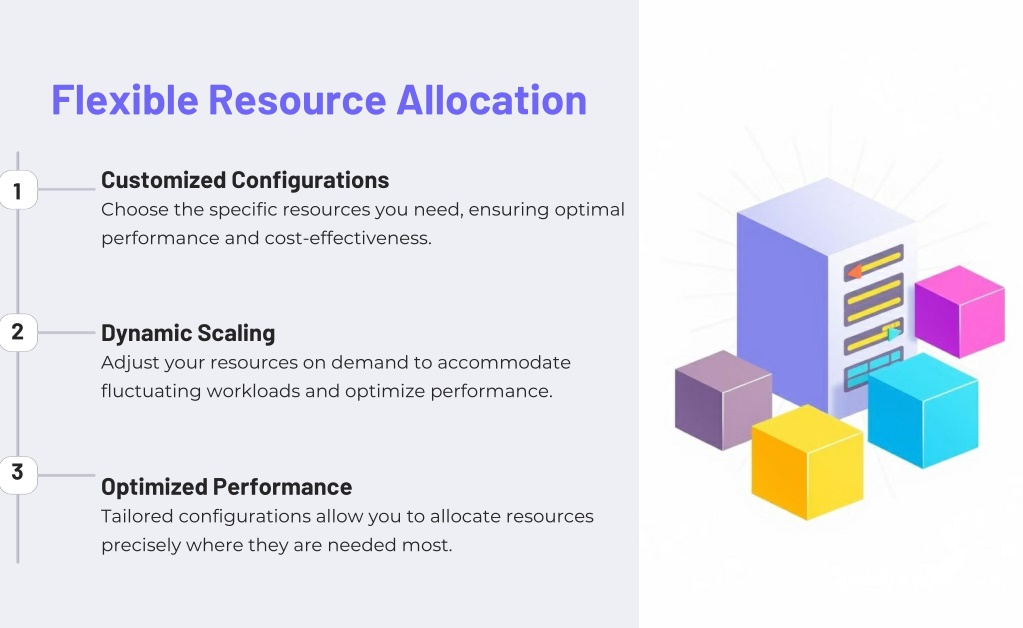 Flexible Resource Allocation

1

Customized Configurations

Choose the specific resources you need, ensuring optimal performance and cost-effectiveness.

2

Dynamic Scaling

Adjust your resources on demand to accommodate fluctuating workloads and optimize performance.

3

Optimized Performance

Tailored configurations allow you to allocate resources precisely where they are needed most.